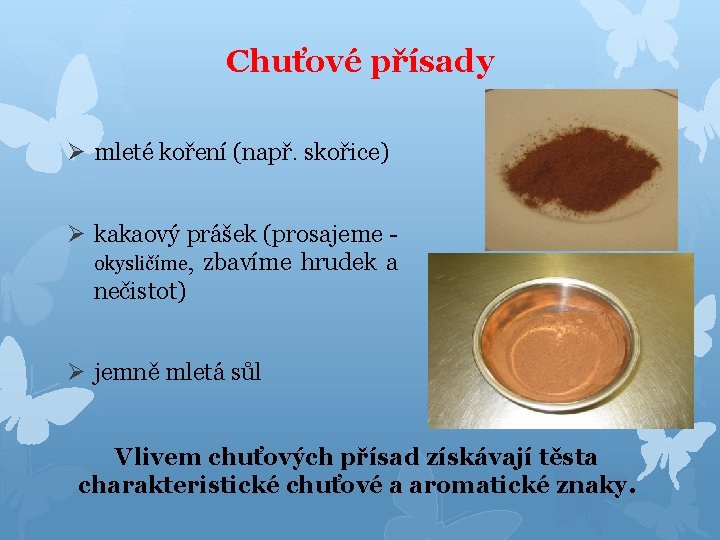 Chuťové přísady

➢ mleté koření (např. skořice)

➢ kakaový prášek (prosajeme - okysličíme, zbavíme hrudek a nečistot)

➢ jemně mletá sůl

Vlivem chuťových přísad získávají těsta charakteristické chuťové a aromatické znaky.